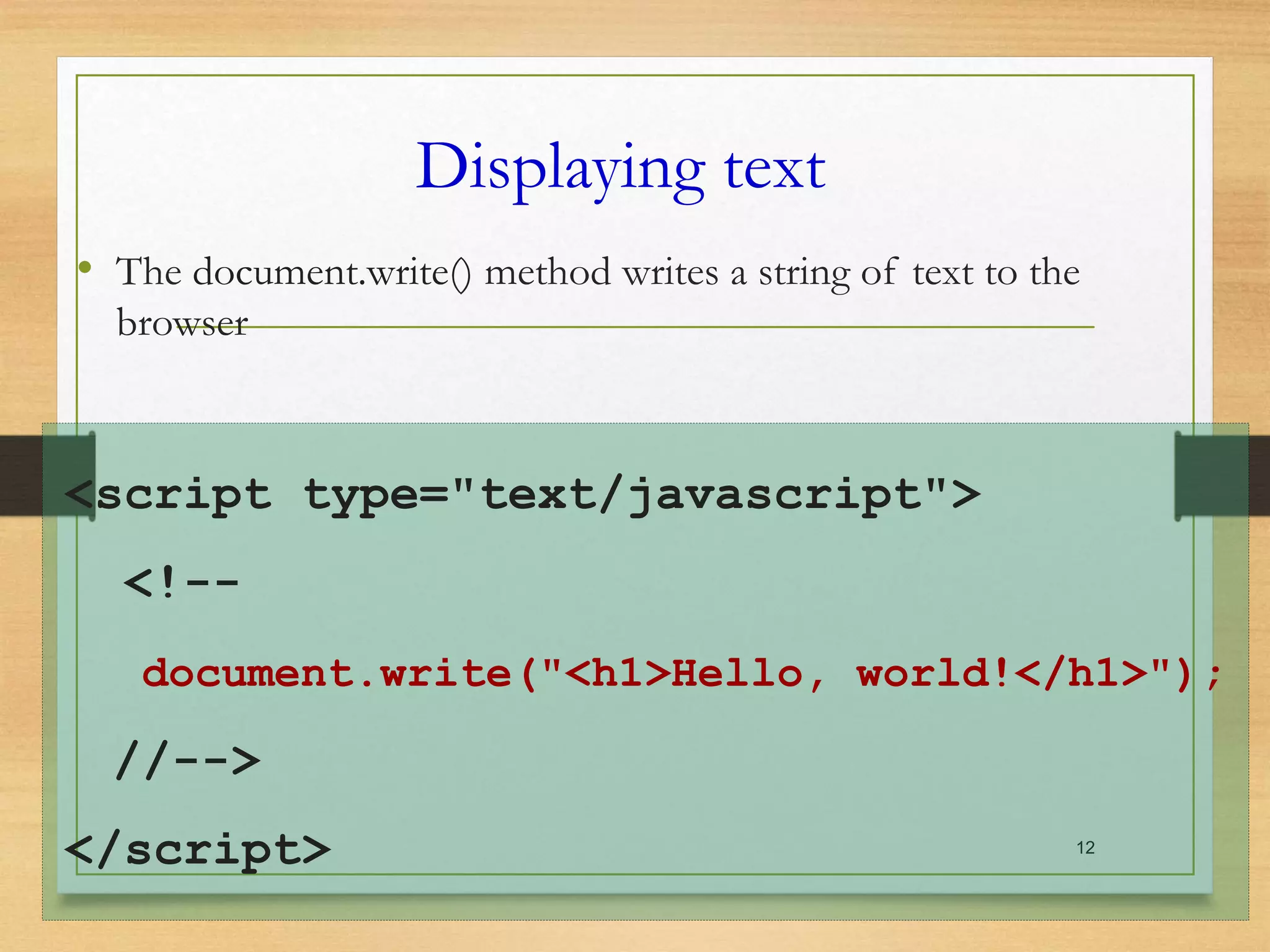 Displaying text

• The document.write() method writes a string of text to the browser

<script type="text/javascript">

<!--

document.write("<h1>Hello, world!</h1>");

//-->

</script>

12